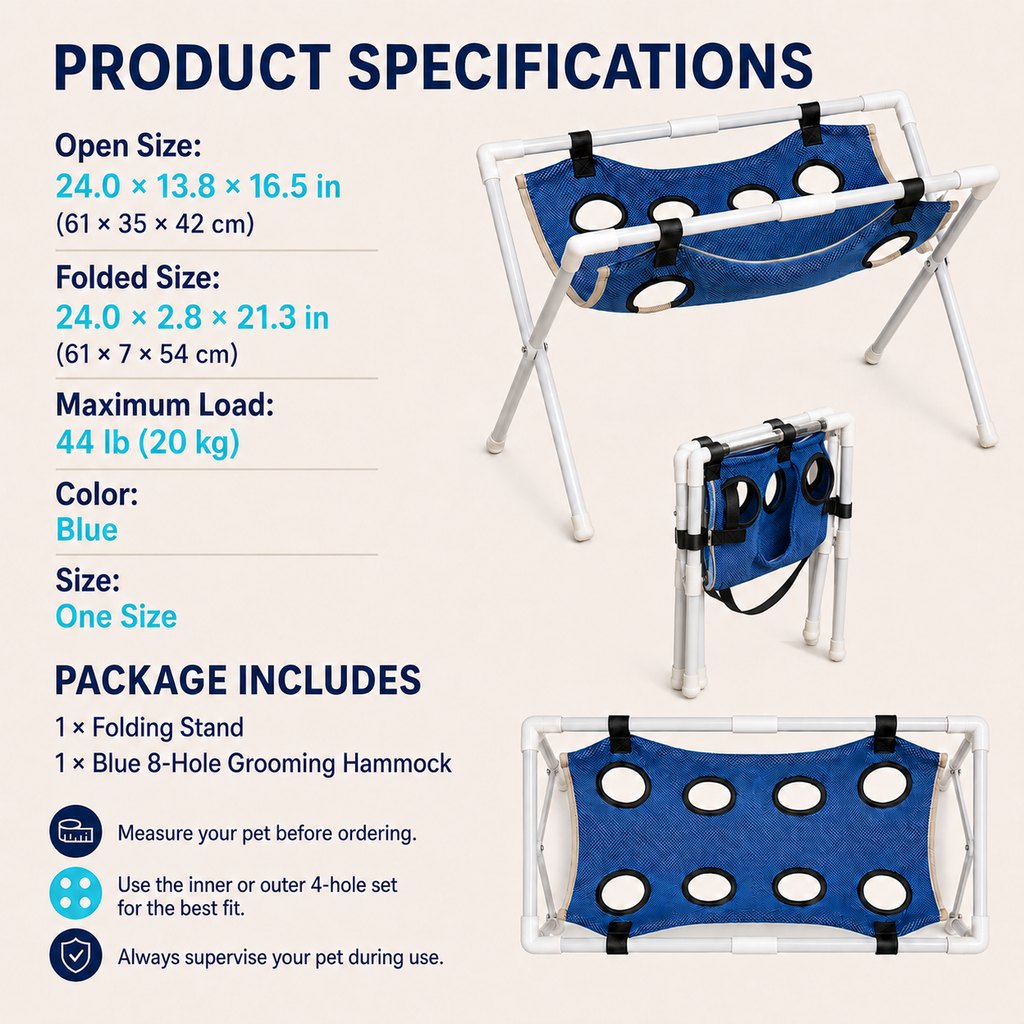 PRODUCT SPECIFICATIONS

Open Size:
24.0 × 13.8 × 16.5 in
(61 × 35 × 42 cm)

Folded Size:
24.0 × 2.8 × 21.3 in
(61 × 7 × 54 cm)

Maximum Load:
44 lb (20 kg)

Color:
Blue

Size:
One Size

PACKAGE INCLUDES

1 × Folding Stand
1 × Blue 8-Hole Grooming Hammock

Measure your pet before ordering.

Use the inner or outer 4-hole set for the best fit.

Always supervise your pet during use.